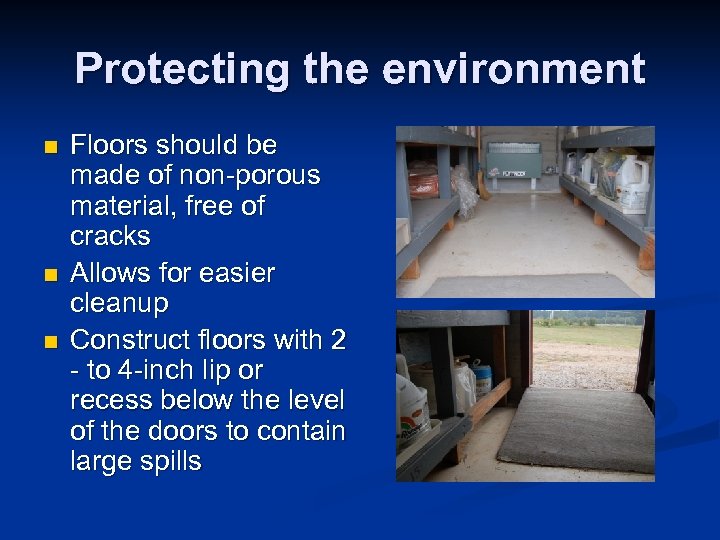 Protecting the environment

- Floors should be made of non-porous material, free of cracks
- Allows for easier cleanup
- Construct floors with 2 - to 4-inch lip or recess below the level of the doors to contain large spills